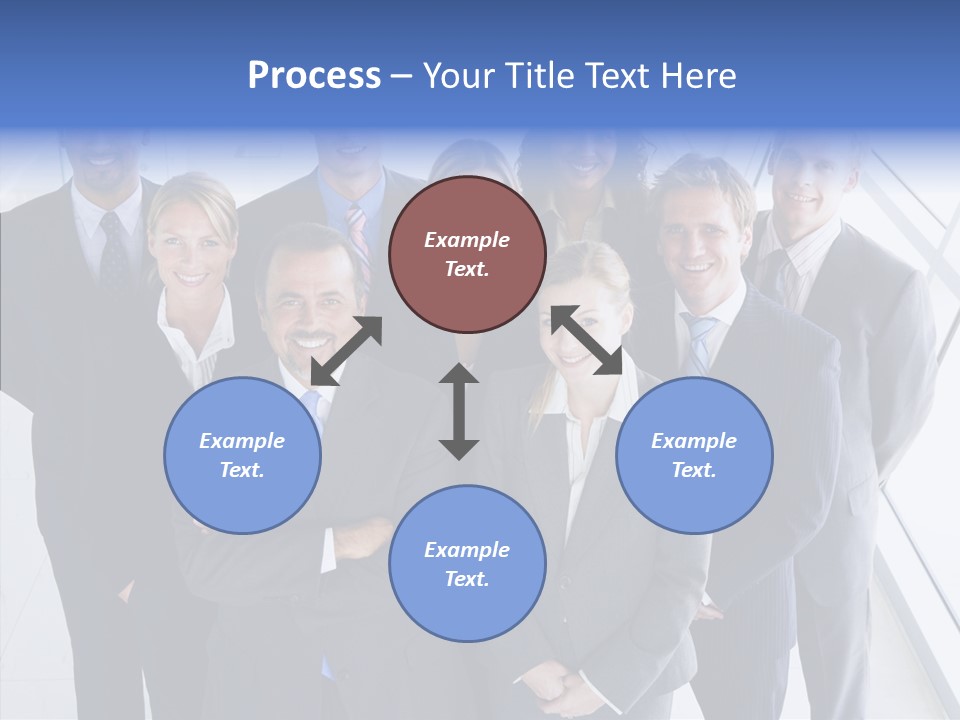 Process – Your Title Text Here

Example Text.

Example Text.

Example Text.

Example Text.